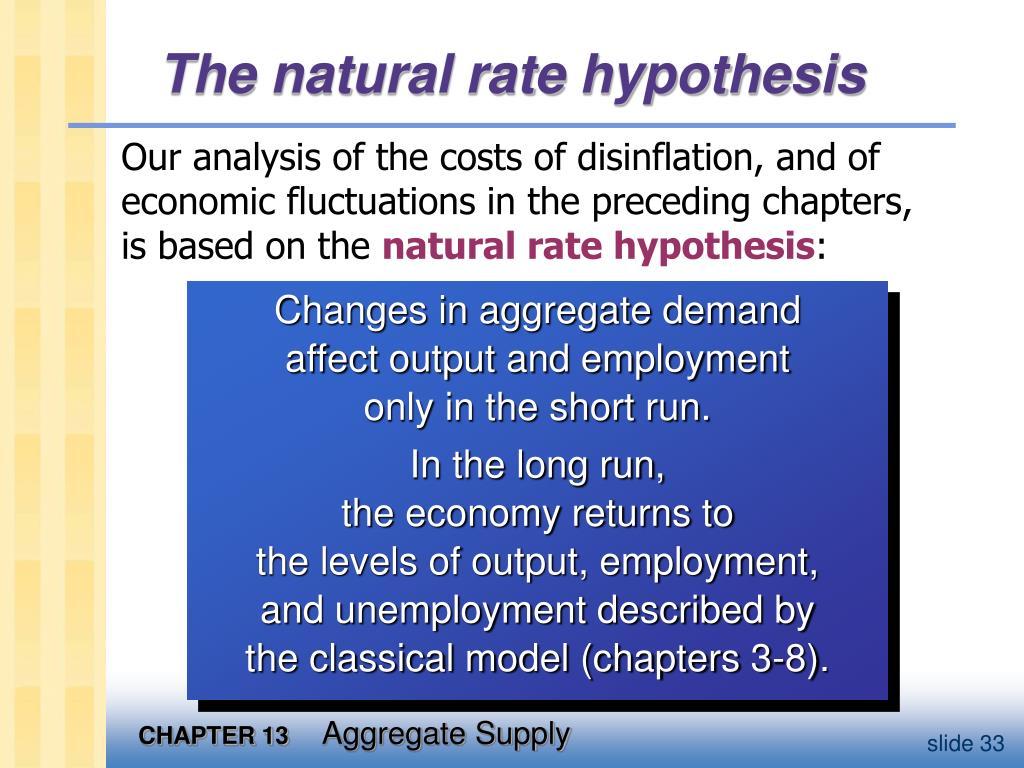 The natural rate hypothesis

Our analysis of the costs of disinflation, and of economic fluctuations in the preceding chapters, is based on the natural rate hypothesis:

Changes in aggregate demand affect output and employment only in the short run.

In the long run, the economy returns to the levels of output, employment, and unemployment described by the classical model (chapters 3-8).

CHAPTER 13 Aggregate Supply

slide 33